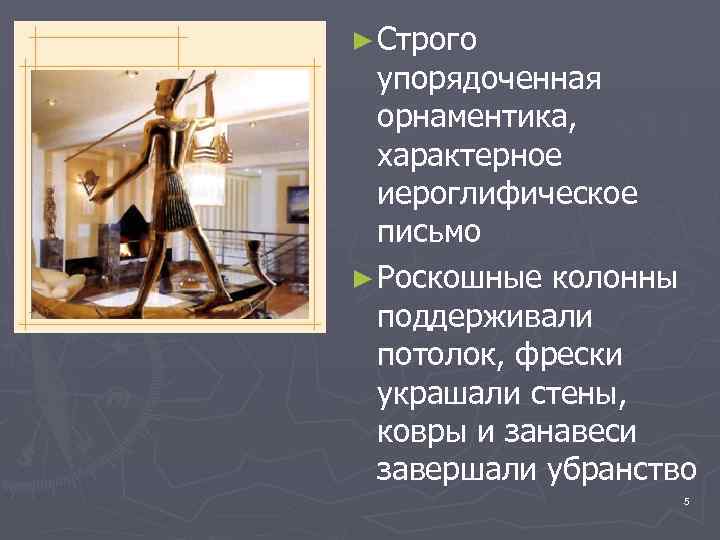 ► Строго упорядоченная орнаментика, характерное иероглифическое письмо

► Роскошные колонны поддерживали потолок, фрески украшали стены, ковры и занавеси завершали убранство

5